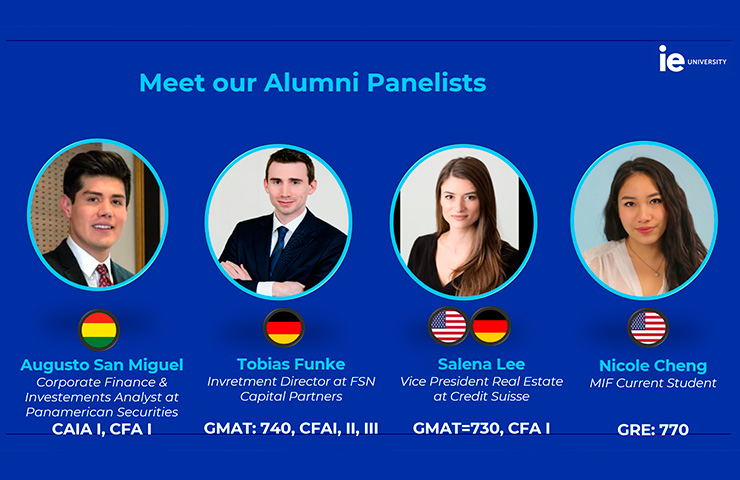 ie UNIVERSITY

Meet our Alumni Panelists

Augusto San Miguel
Corporate Finance & Investements Analyst at Panamerican Securities
CAIA I, CFA I

Tobias Funke
Invretment Director at FSN Capital Partners
GMAT: 740, CFAI, II, III

Salena Lee
Vice President Real Estate at Credit Suisse
GMAT=730, CFA I

Nicole Cheng
MIF Current Student
GRE: 770